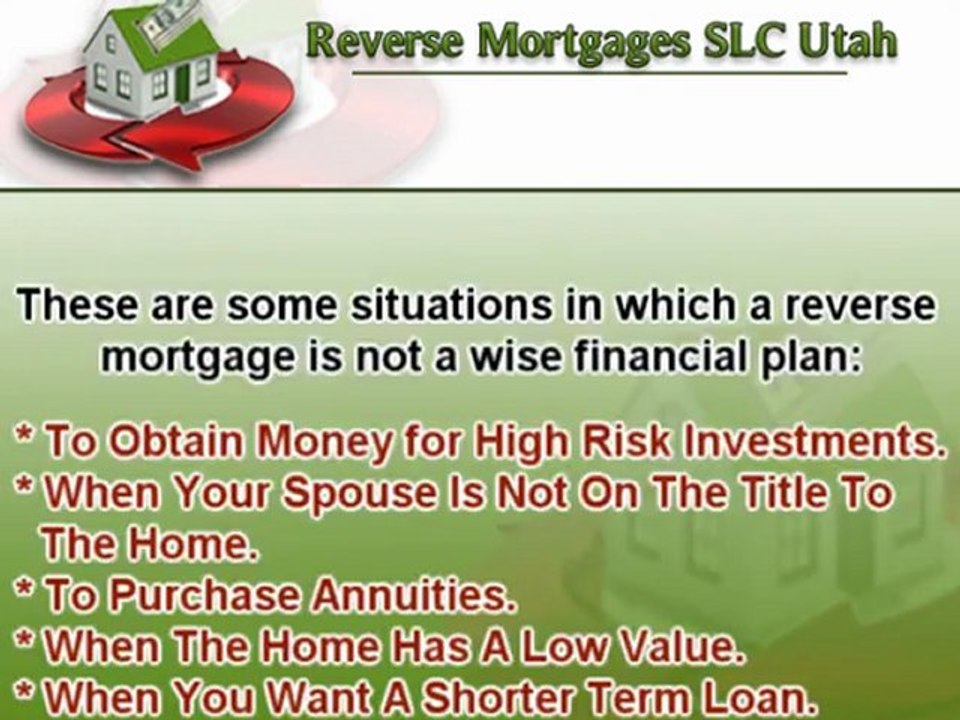 Reverse Mortgages SLC Utah

These are some situations in which a reverse mortgage is not a wise financial plan:

* To Obtain Money for High Risk Investments.
* When Your Spouse Is Not On The Title To The Home.
* To Purchase Annuities.
* When The Home Has A Low Value.
* When You Want A Shorter Term Loan.